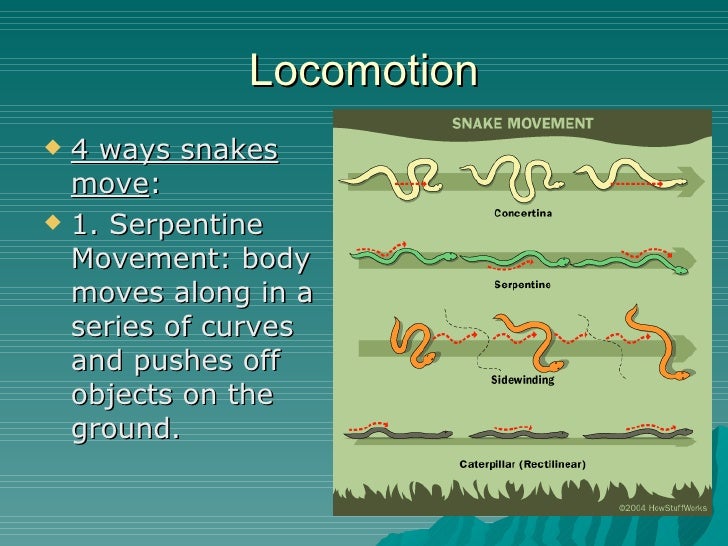 Locomotion

4 ways snakes move:

1. Serpentine Movement: body moves along in a series of curves and pushes off objects on the ground.

SNAKE MOVEMENT

Concertina

Serpentine

Sidewinding

Caterpillar (Rectilinear)

©2004 HowStuffWorks